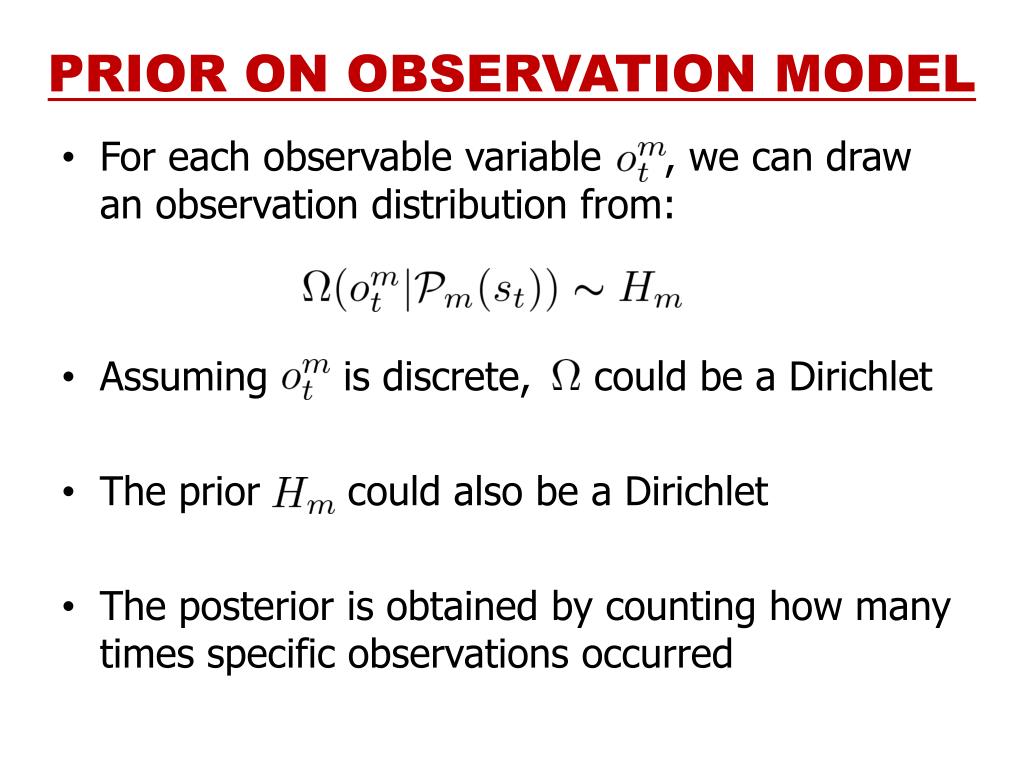 PRIOR ON OBSERVATION MODEL

• For each observable variable $o_t^m$, we can draw an observation distribution from:

$\Omega(o_t^m|\mathcal{P}_m(s_t)) \sim H_m$

• Assuming $o_t^m$ is discrete, $\Omega$ could be a Dirichlet

• The prior $H_m$ could also be a Dirichlet

• The posterior is obtained by counting how many times specific observations occurred